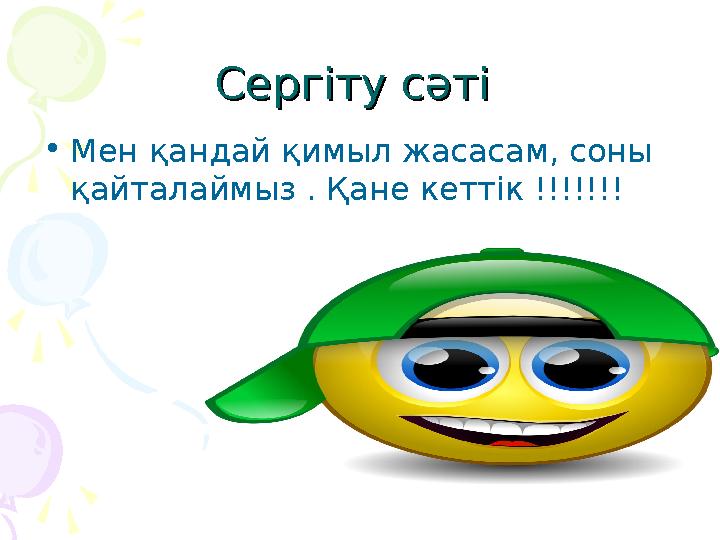 Сергіту сәті

• Мен қандай қимыл жасасам, соны қайталаймыз . Қане кеттік !!!!!!!